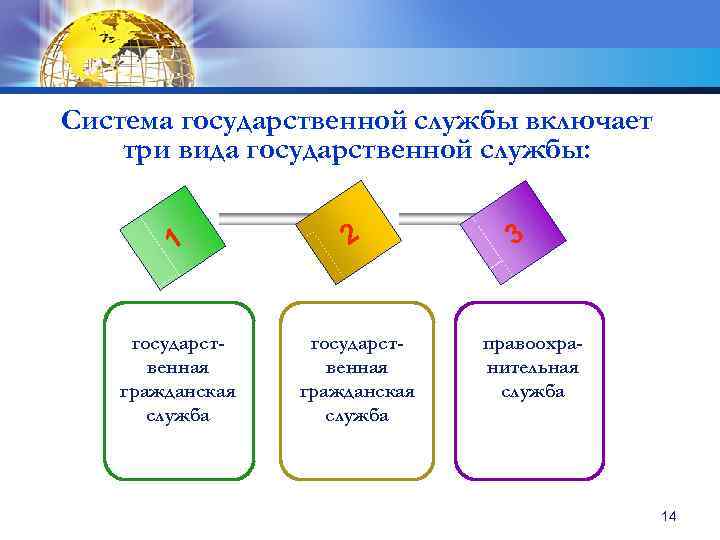 Система государственной службы включает три вида государственной службы:

1

2

3

государственная гражданская служба

государственная гражданская служба

правоохранительная служба

14